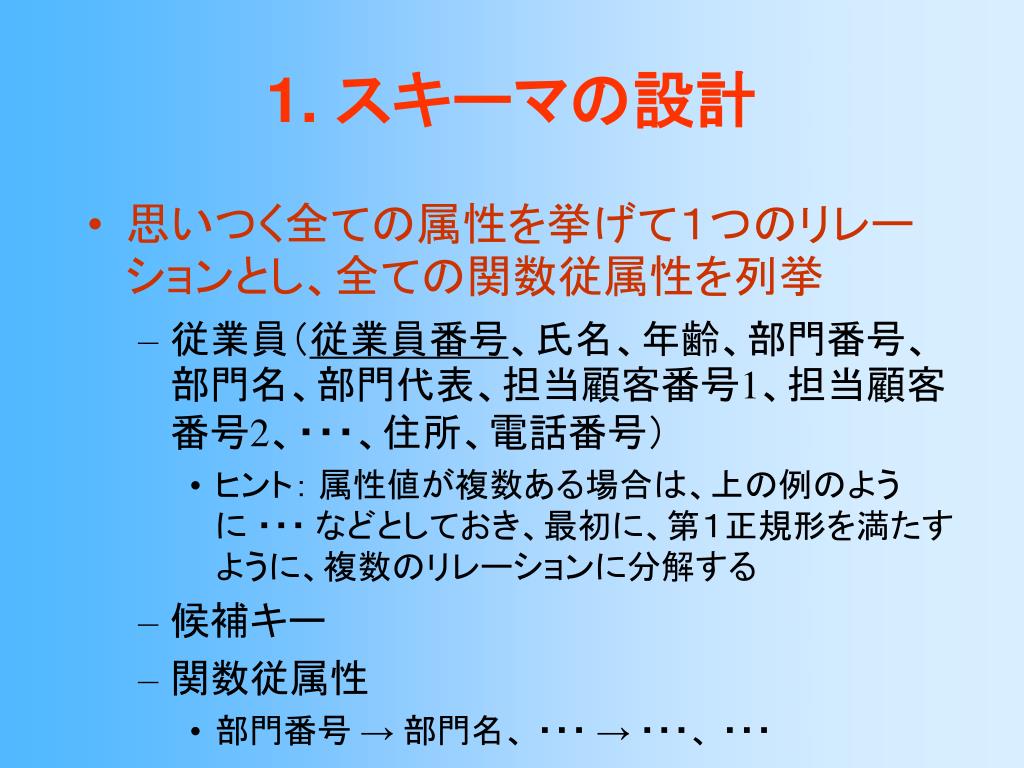 1. スキーマの設計

• 思いつく全ての属性を挙げて1つのリレーションとし、全ての関数従属性を列挙
– 従業員(従業員番号、氏名、年齢、部門番号、部門名、部門代表、担当顧客番号1、担当顧客番号2、･･･、住所、電話番号)
• ヒント: 属性値が複数ある場合は、上の例のように ･･･ などとしておき、最初に、第1正規形を満たすように、複数のリレーションに分解する
– 候補キー
– 関数従属性
• 部門番号 → 部門名、･･･ → ･･･、･･･